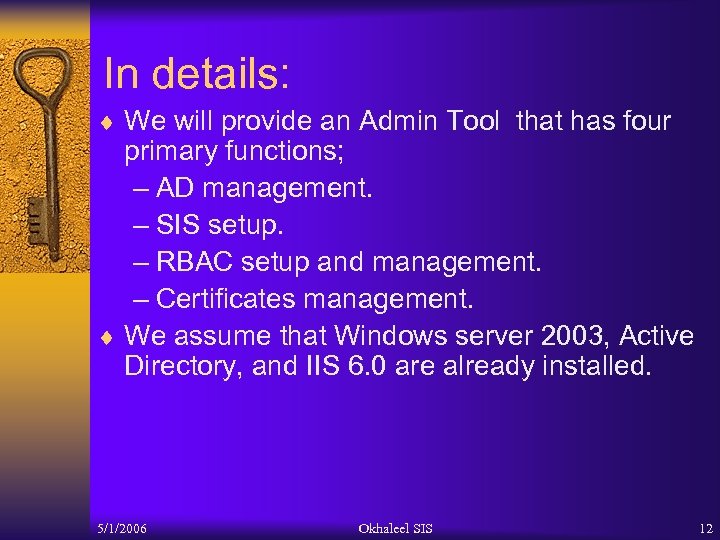 In details:

♦ We will provide an Admin Tool that has four primary functions;
– AD management.
– SIS setup.
– RBAC setup and management.
– Certificates management.

♦ We assume that Windows server 2003, Active Directory, and IIS 6.0 are already installed.

5/1/2006
Okhaleel SIS
12